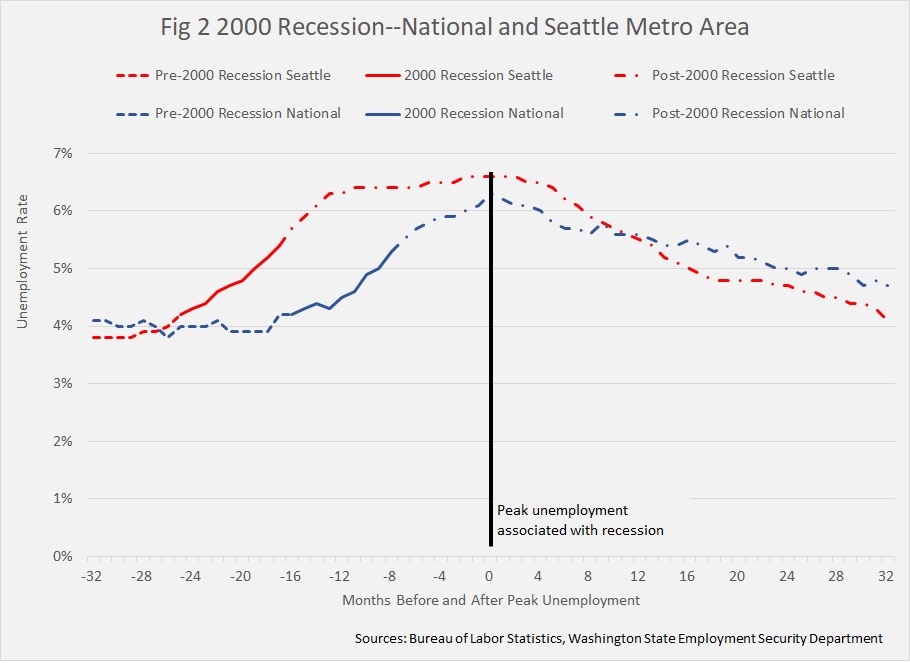 Fig 2 2000 Recession--National and Seattle Metro Area

Pre-2000 Recession Seattle
2000 Recession Seattle
Post-2000 Recession Seattle
Pre-2000 Recession National
2000 Recession National
Post-2000 Recession National

Unemployment Rate

7%
6%
5%
4%
3%
2%
1%
0%

Peak unemployment associated with recession

-32 -28 -24 -20 -16 -12 -8 -4 0 4 8 12 16 20 24 28 32

Months Before and After Peak Unemployment

Sources: Bureau of Labor Statistics, Washington State Employment Security Department